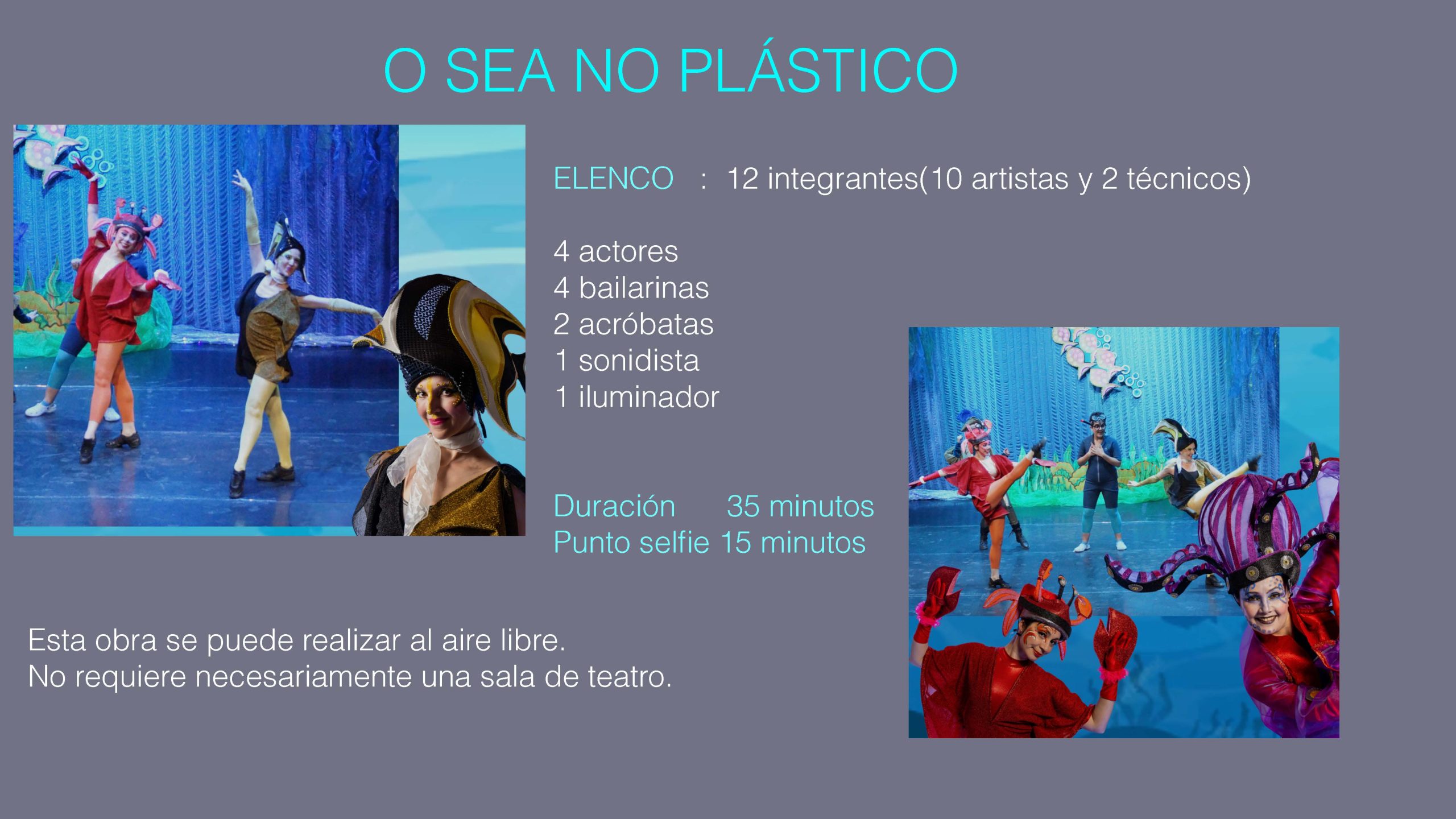 O SEA NO PLÁSTICO

ELENCO : 12 integrantes(10 artistas y 2 técnicos)

4 actores
4 bailarinas
2 acróbatas
1 sonidista
1 iluminador

Duración 35 minutos
Punto selfie 15 minutos

Esta obra se puede realizar al aire libre.
No requiere necesariamente una sala de teatro.